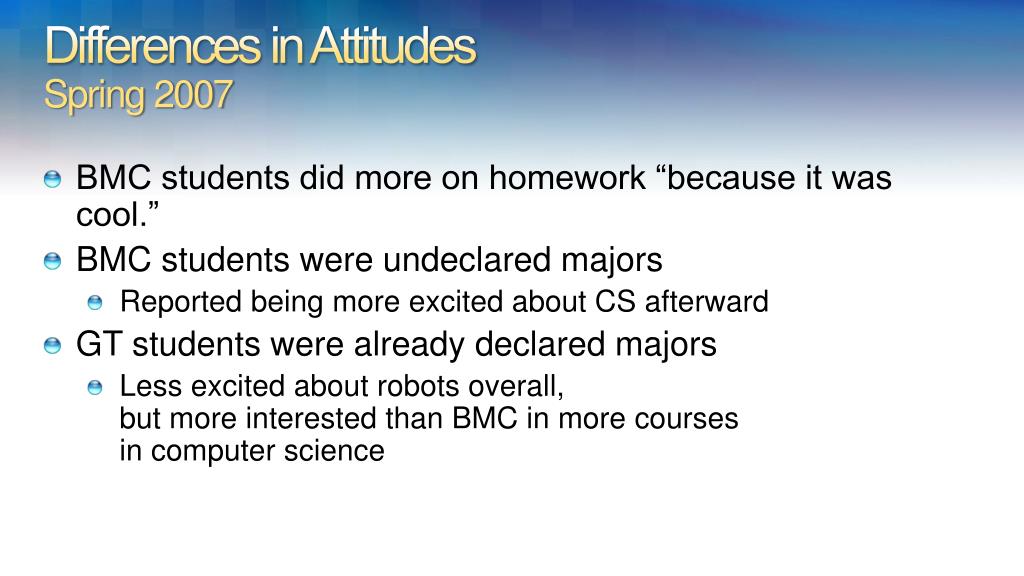 Differences in Attitudes
Spring 2007

BMC students did more on homework “because it was cool.”

BMC students were undeclared majors

Reported being more excited about CS afterward

GT students were already declared majors

Less excited about robots overall,
but more interested than BMC in more courses
in computer science